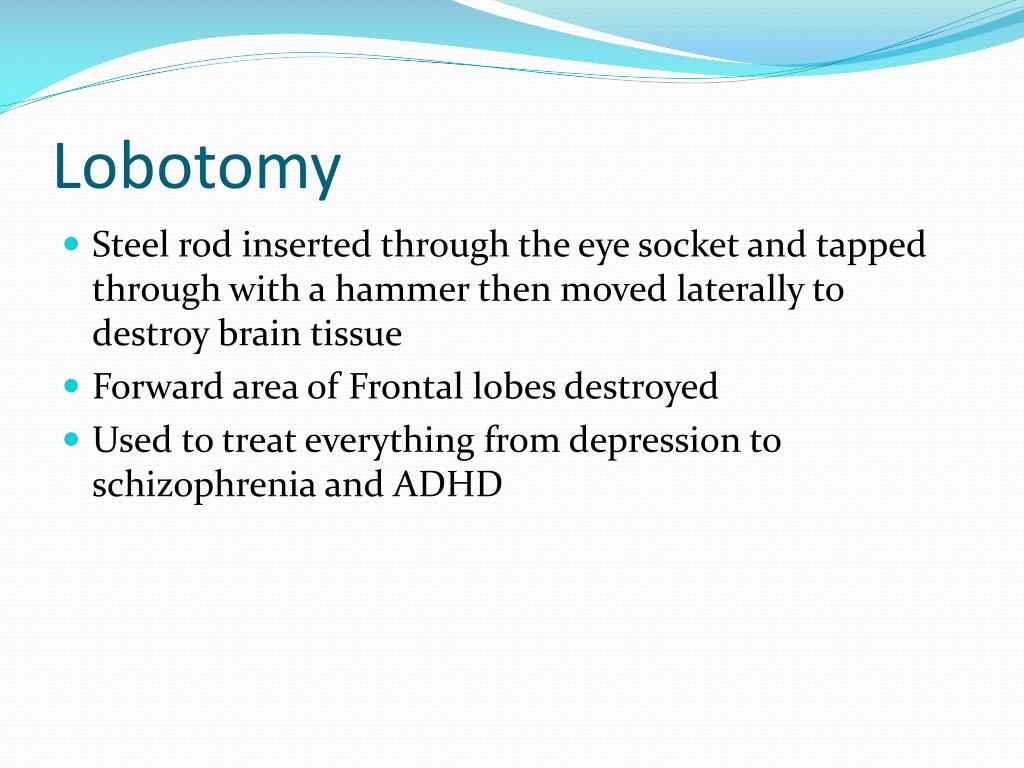 Lobotomy

- Steel rod inserted through the eye socket and tapped through with a hammer then moved laterally to destroy brain tissue
- Forward area of Frontal lobes destroyed
- Used to treat everything from depression to schizophrenia and ADHD